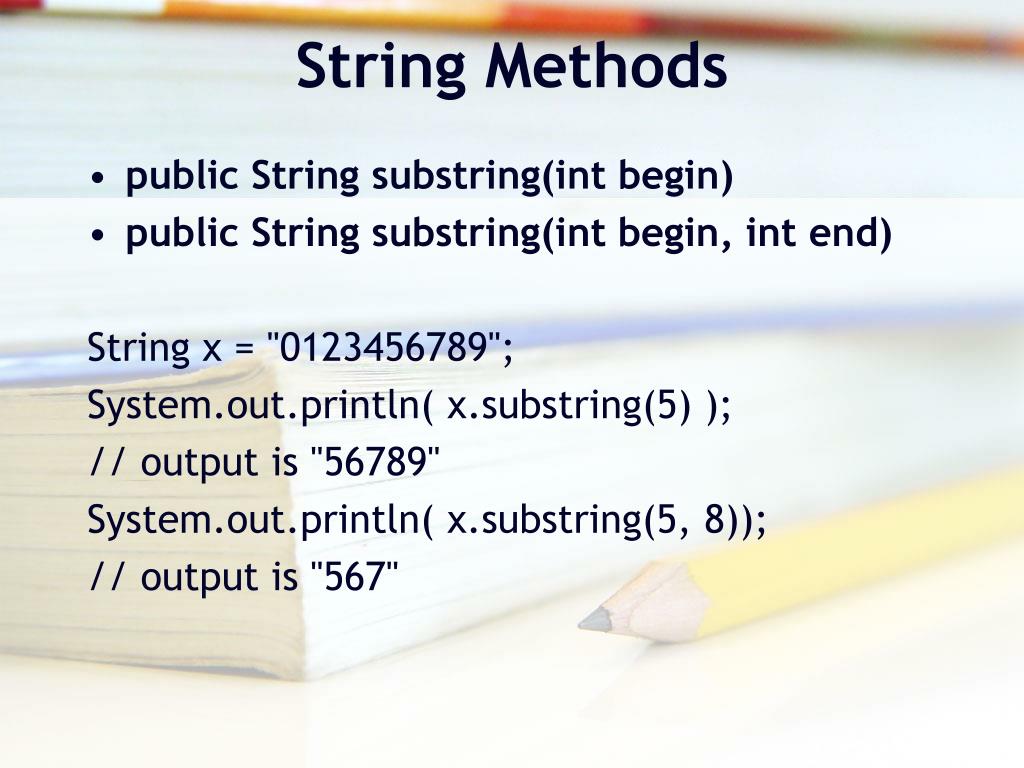 String Methods

• public String substring(int begin)
• public String substring(int begin, int end)

String x = "0123456789";
System.out.println( x.substring(5) );
// output is "56789"
System.out.println( x.substring(5, 8));
// output is "567"